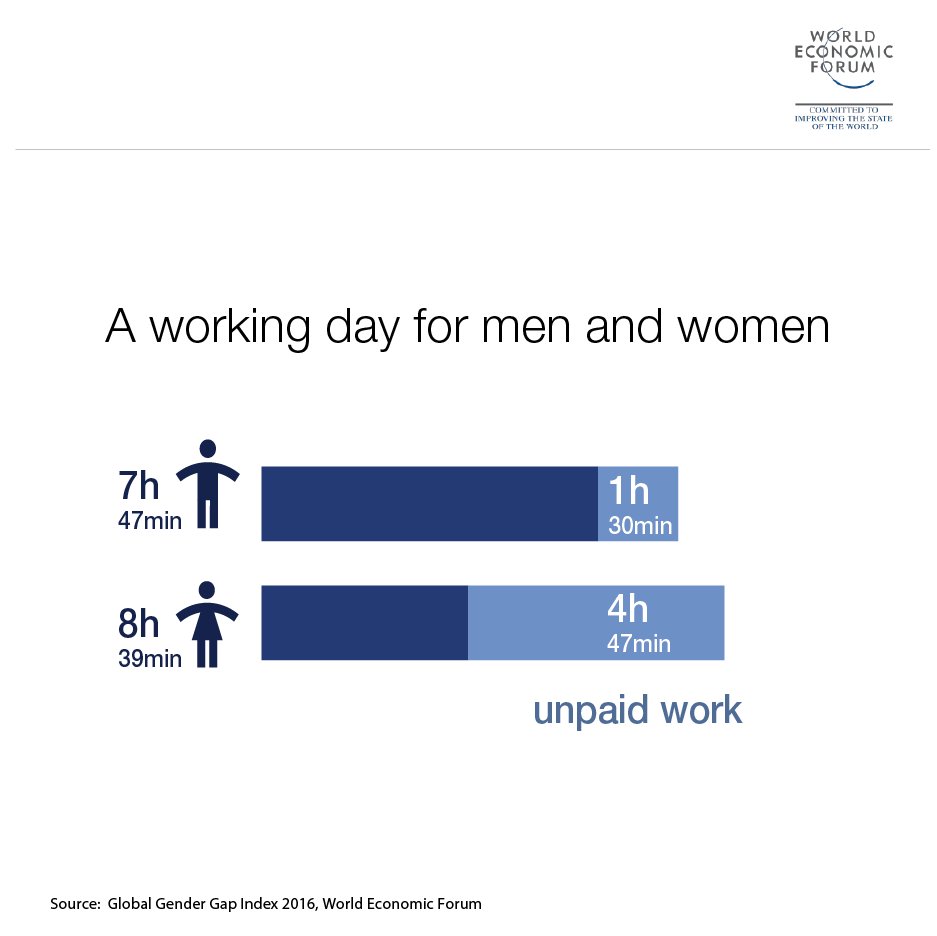 WORLD ECONOMIC FORUM

COMMITTED TO IMPROVING THE STATE OF THE WORLD

A working day for men and women

7h 47min

1h 30min

8h 39min

4h 47min

unpaid work

Source: Global Gender Gap Index 2016, World Economic Forum